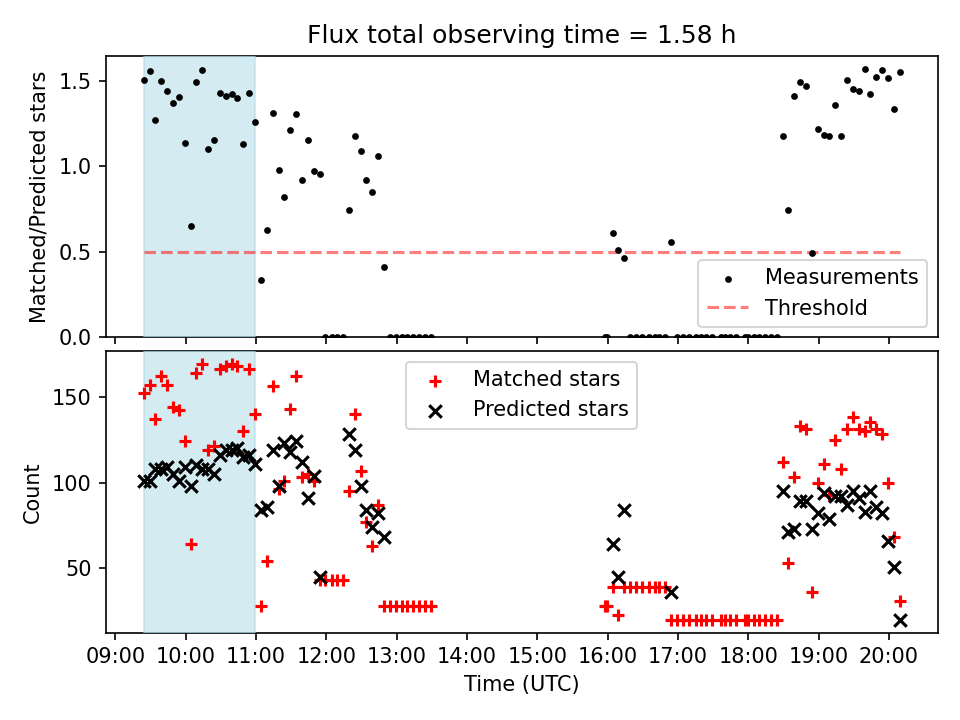 Flux total observing time = 1.58 h

Matched/Predicted stars

1.5
1.0
0.5
0.0

Measurements
Threshold

Count

150
100
50

Matched stars
Predicted stars

09:00 10:00 11:00 12:00 13:00 14:00 15:00 16:00 17:00 18:00 19:00 20:00

Time (UTC)